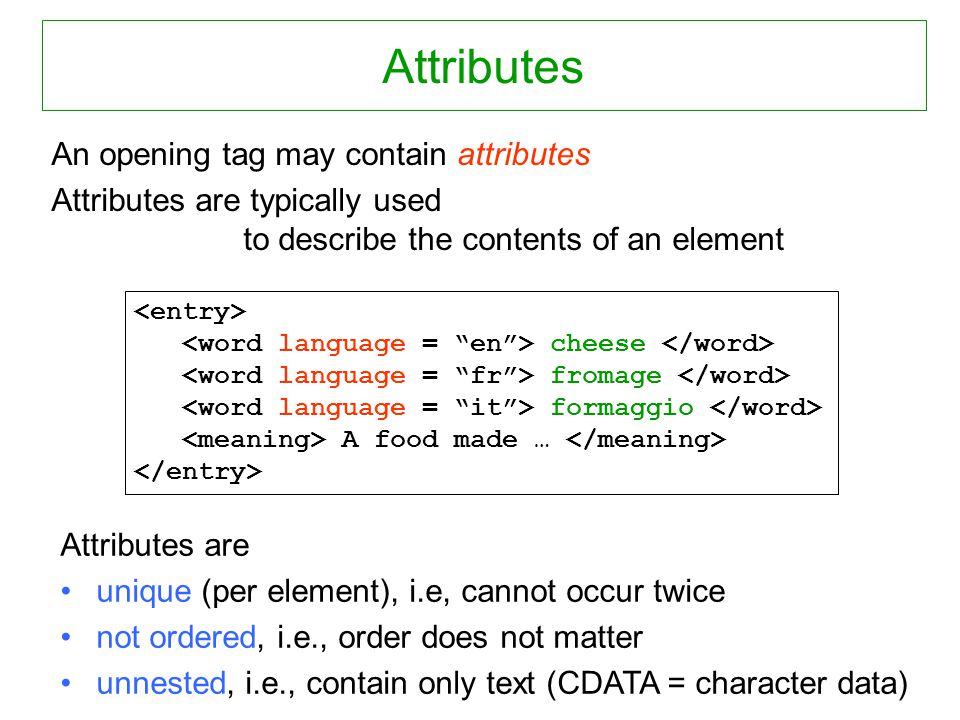 Attributes

An opening tag may contain attributes

Attributes are typically used
to describe the contents of an element

<entry>
<word language = “en”> cheese </word>
<word language = “fr”> fromage </word>
<word language = “it”> formaggio </word>
<meaning> A food made … </meaning>
</entry>

Attributes are
• unique (per element), i.e, cannot occur twice
• not ordered, i.e., order does not matter
• unnested, i.e., contain only text (CDATA = character data)